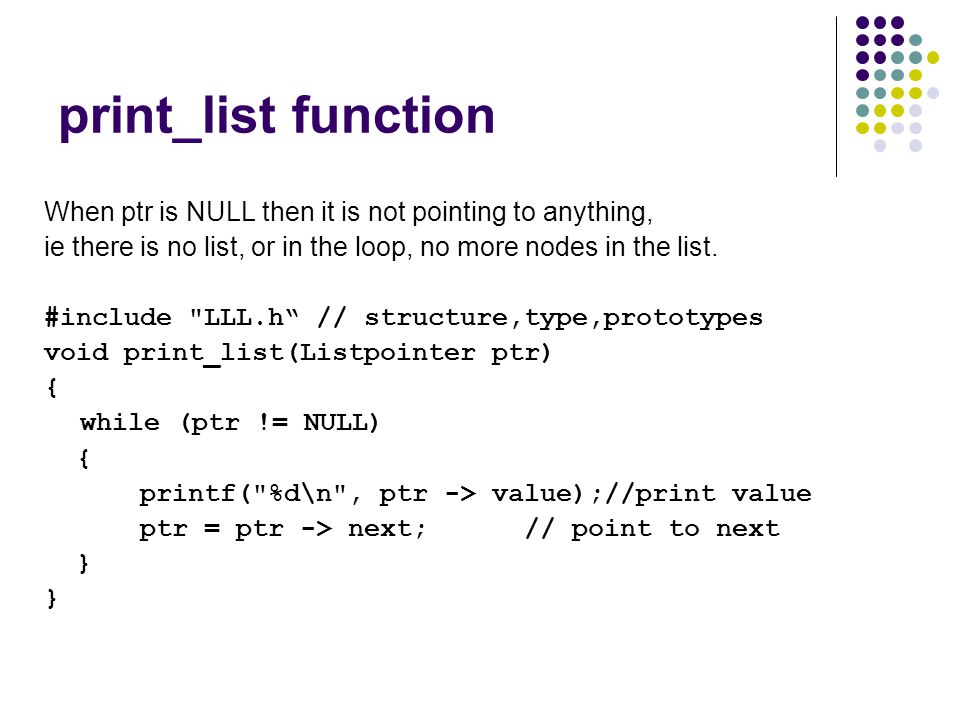 print_list function

When ptr is NULL then it is not pointing to anything, ie there is no list, or in the loop, no more nodes in the list.

#include "LLL.h“ // structure,type,prototypes
void print_list(Listpointer ptr)
{
  while (ptr != NULL)
  {
      printf("%d\n", ptr -> value);//print value
      ptr = ptr -> next;      // point to next
  }
}